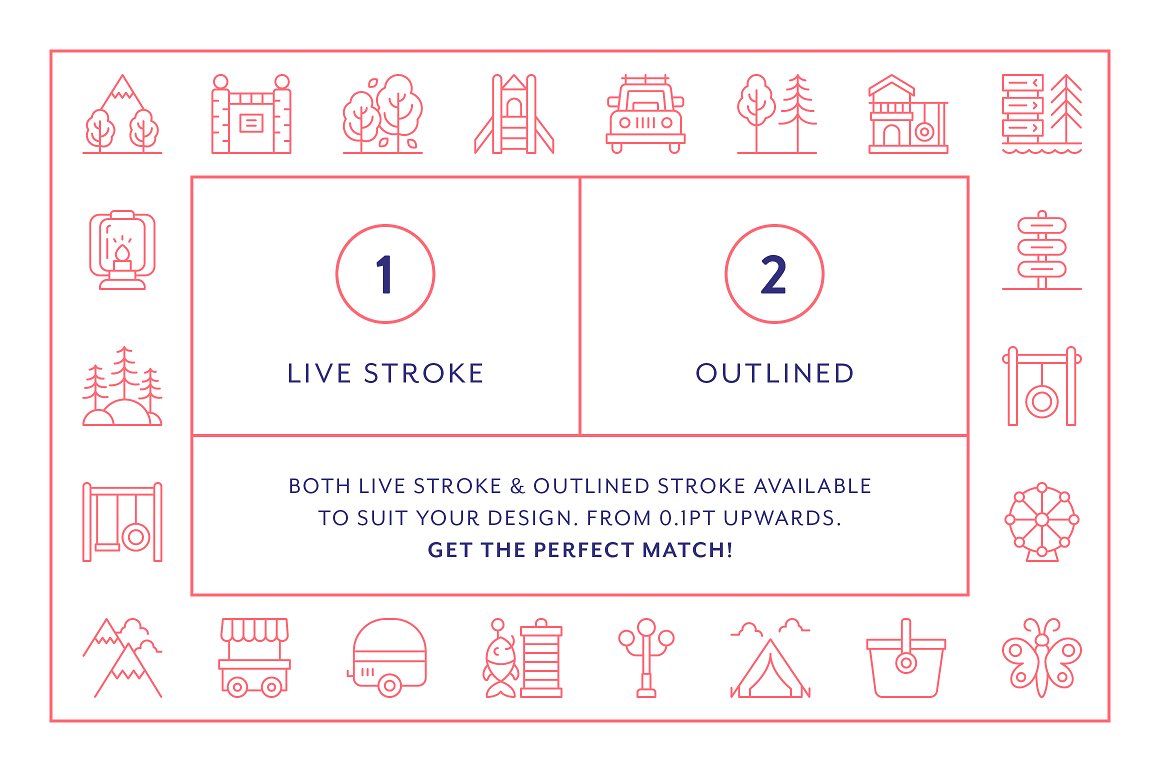 1

LIVE STROKE

2

OUTLINED

BOTH LIVE STROKE & OUTLINED STROKE AVAILABLE TO SUIT YOUR DESIGN. FROM 0.1PT UPWARDS.
GET THE PERFECT MATCH!